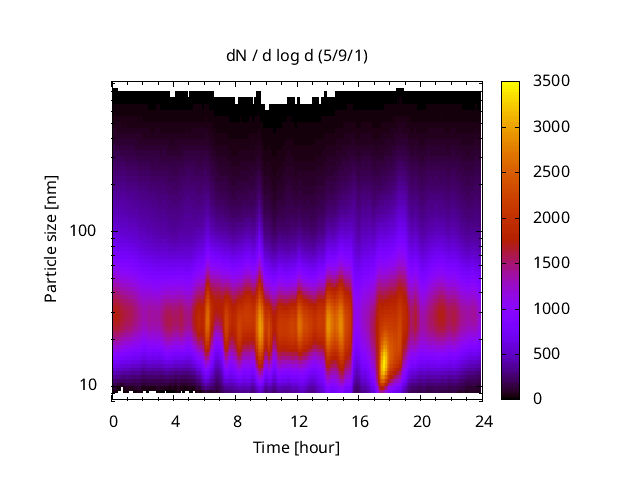 dN / d log d (5/9/1)

Particle size [nm]

100

10

0 4 8 12 16 20 24

Time [hour]

3500
3000
2500
2000
1500
1000
500
0